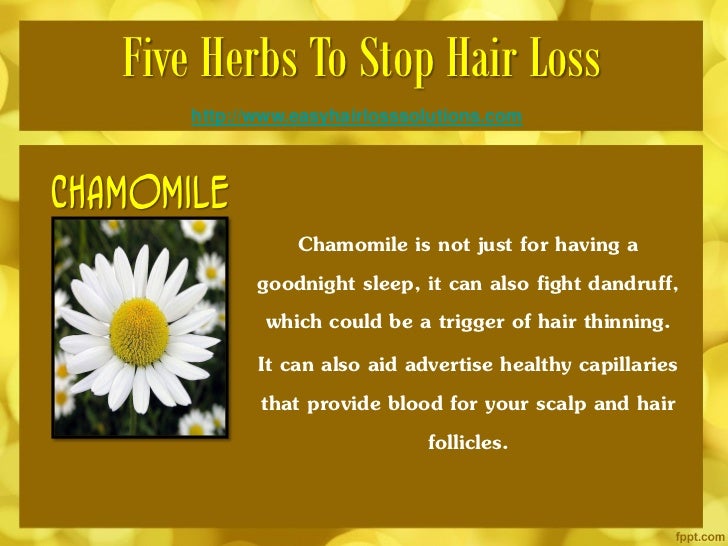 Five Herbs To Stop Hair Loss

http://www.easyhairlosssolutions.com

CHAMOMILE

Chamomile is not just for having a goodnight sleep, it can also fight dandruff, which could be a trigger of hair thinning.

It can also aid advertise healthy capillaries that provide blood for your scalp and hair follicles.

fppt.com